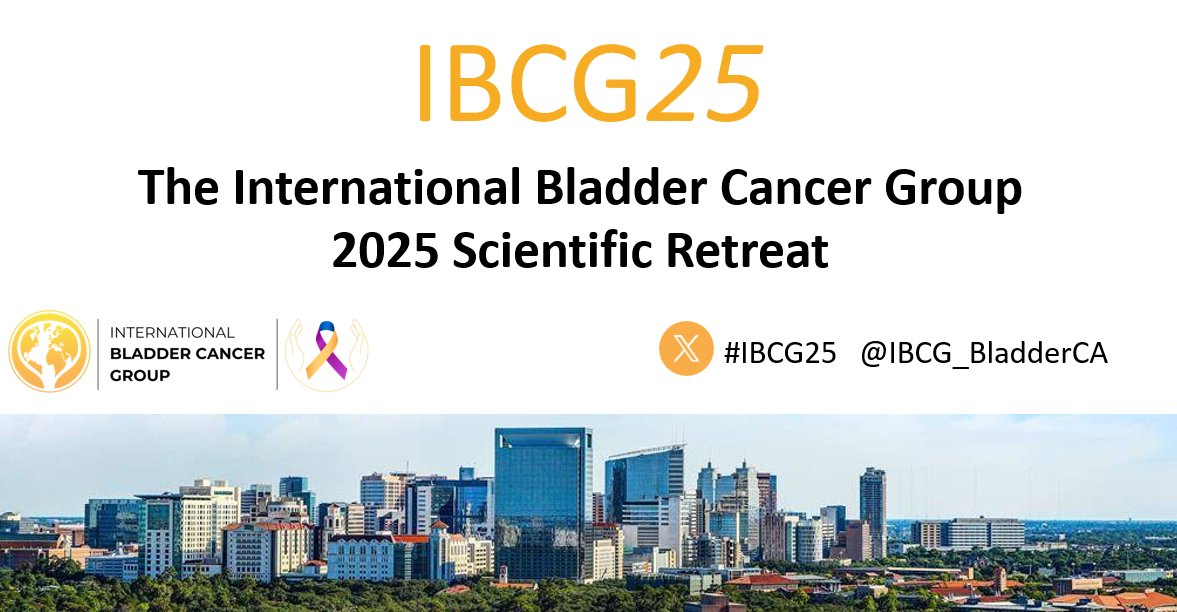 IBCG25

The International Bladder Cancer Group
2025 Scientific Retreat

INTERNATIONAL
BLADDER CANCER
GROUP

#IBCG25 @IBCG_BladderCA